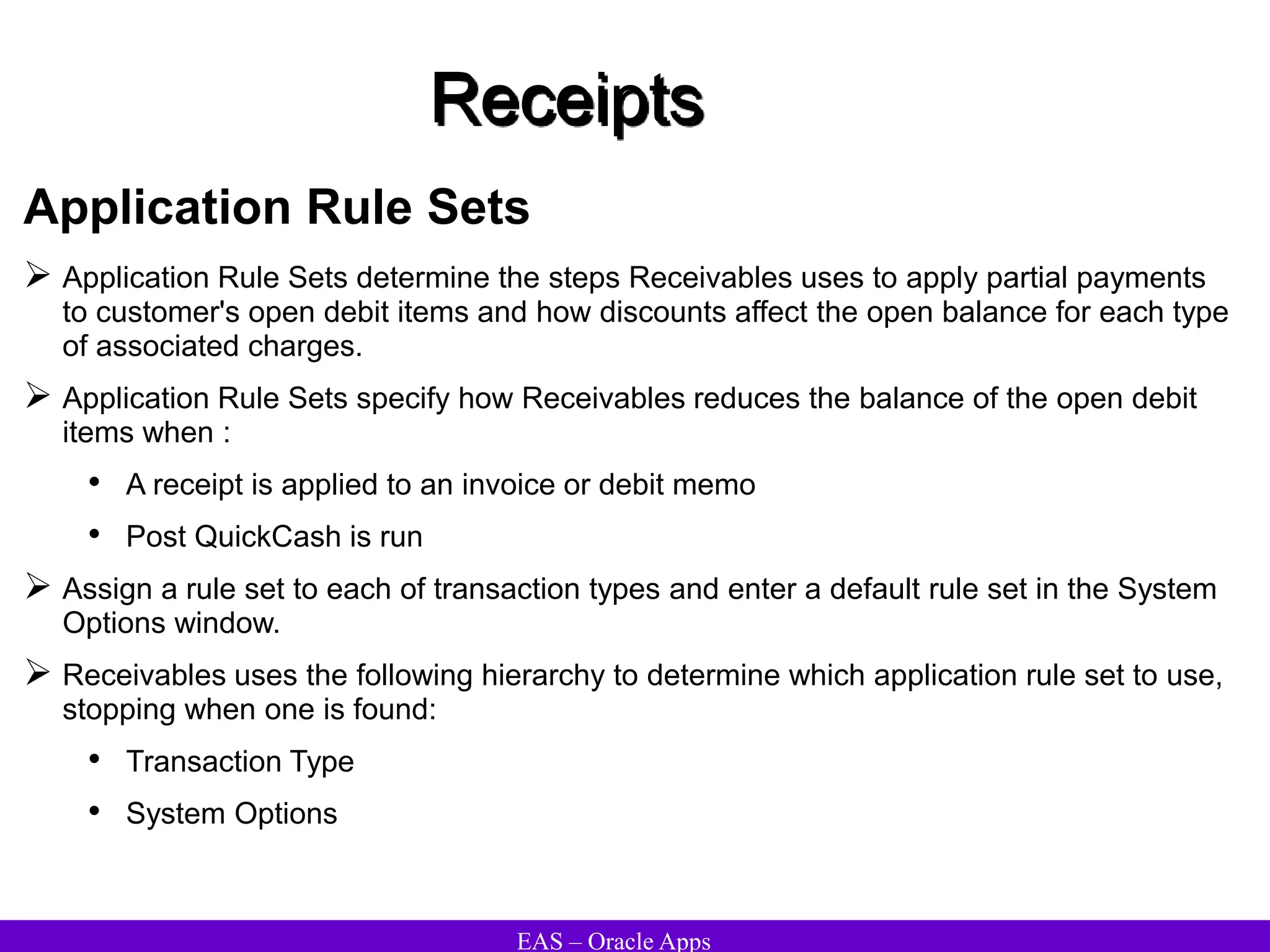 Receipts

Application Rule Sets

➢ Application Rule Sets determine the steps Receivables uses to apply partial payments to customer's open debit items and how discounts affect the open balance for each type of associated charges.

➢ Application Rule Sets specify how Receivables reduces the balance of the open debit items when :

• A receipt is applied to an invoice or debit memo

• Post QuickCash is run

➢ Assign a rule set to each of transaction types and enter a default rule set in the System Options window.

➢ Receivables uses the following hierarchy to determine which application rule set to use, stopping when one is found:

• Transaction Type

• System Options

EAS – Oracle Apps